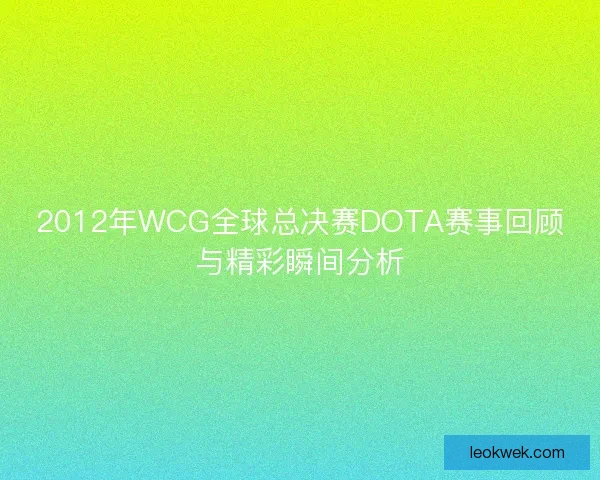 2012年WCG全球总决赛DOTA赛事回顾与精彩瞬间分析

leokwek.com